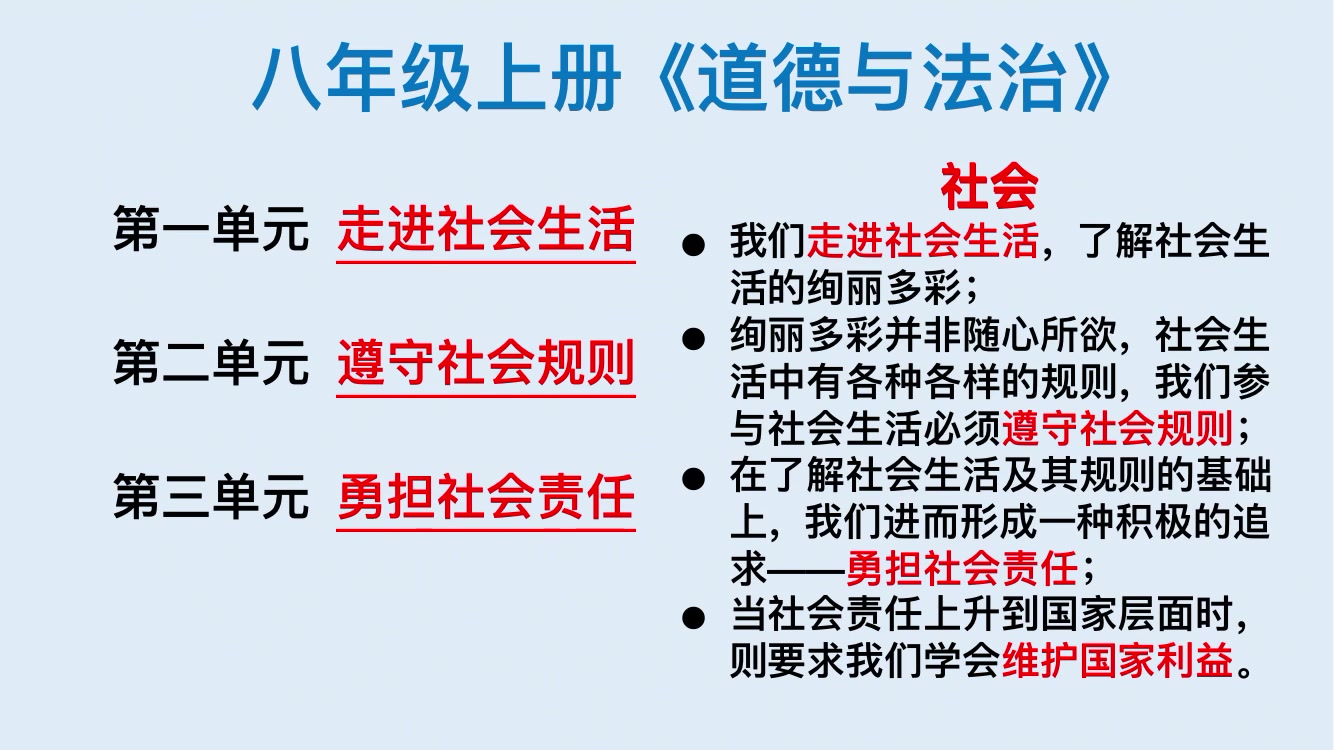 八年级上册《道德与法治》

第一单元 走进社会生活

第二单元 遵守社会规则

第三单元 勇担社会责任

社会

● 我们走进社会生活，了解社会生活的绚丽多彩；
● 绚丽多彩并非随心所欲，社会生活中有各种各样的规则，我们参与社会生活必须遵守社会规则；
● 在了解社会生活及其规则的基础上，我们进而形成一种积极的追求——勇担社会责任；
● 当社会责任上升到国家层面时，则要求我们学会维护国家利益。